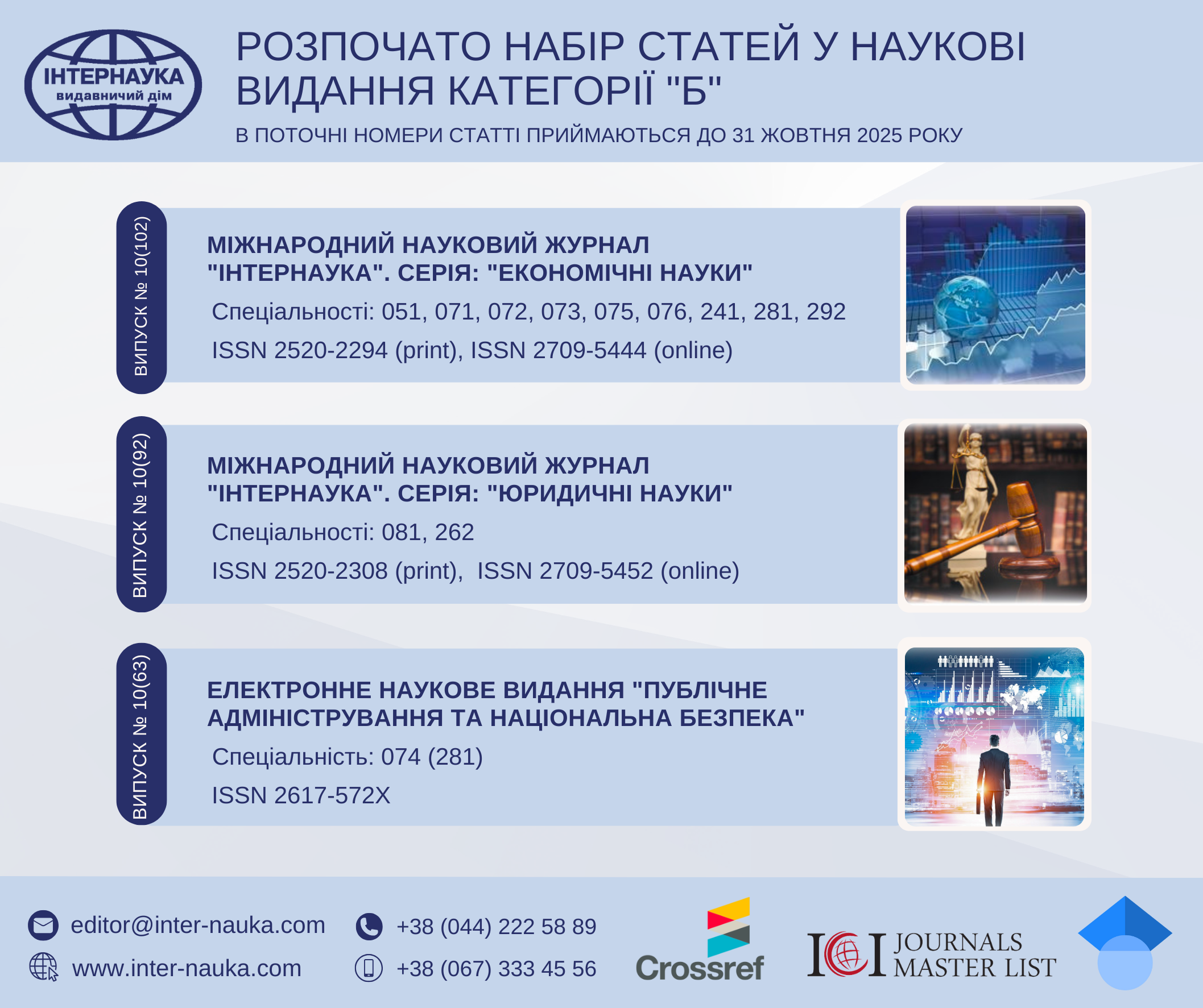 ІНТЕРНАУКА
видавничий дім

РОЗПОЧАТО НАБІР СТАТЕЙ У НАУКОВІ ВИДАННЯ КАТЕГОРІЇ "Б"

В ПОТОЧНІ НОМЕРИ СТАТТІ ПРИЙМАЮТЬСЯ ДО 31 ЖОВТНЯ 2025 РОКУ

ВИПУСК № 10(102)

МІЖНАРОДНИЙ НАУКОВИЙ ЖУРНАЛ "ІНТЕРНАУКА". СЕРІЯ: "ЕКОНОМІЧНІ НАУКИ"

Спеціальності: 051, 071, 072, 073, 075, 076, 241, 281, 292

ISSN 2520-2294 (print), ISSN 2709-5444 (online)

ВИПУСК № 10(92)

МІЖНАРОДНИЙ НАУКОВИЙ ЖУРНАЛ "ІНТЕРНАУКА". СЕРІЯ: "ЮРИДИЧНІ НАУКИ"

Спеціальності: 081, 262

ISSN 2520-2308 (print), ISSN 2709-5452 (online)

ВИПУСК № 10(63)

ЕЛЕКТРОННЕ НАУКОВЕ ВИДАННЯ "ПУБЛІЧНЕ АДМІНІСТРУВАННЯ ТА НАЦІОНАЛЬНА БЕЗПЕКА"

Спеціальність: 074 (281)

ISSN 2617-572X

editor@inter-nauka.com
www.inter-nauka.com
+38 (044) 222 58 89
+38 (067) 333 45 56

Crossref

ICI JOURNALS MASTER LIST